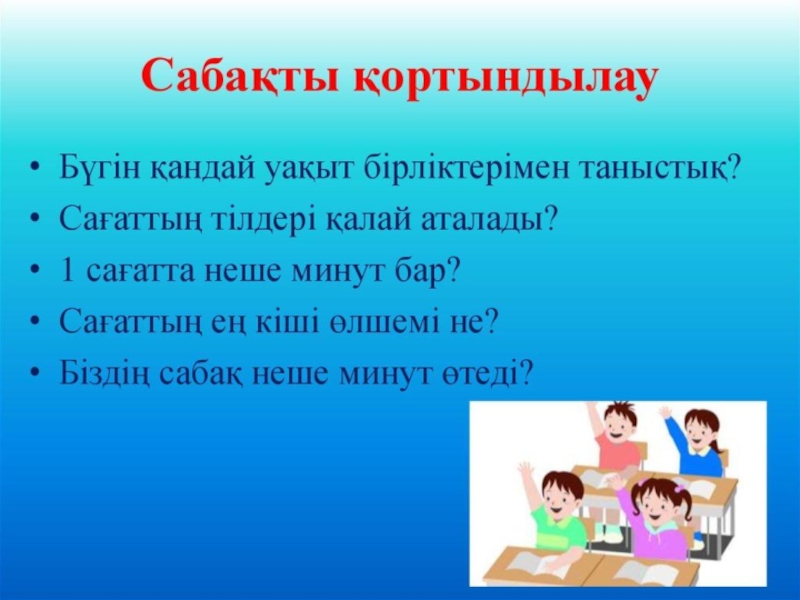 Сабақты қортындылау

• Бүгін қандай уақыт бірліктерімен таныстық?
• Сағаттың тілдері қалай аталады?
• 1 сағатта неше минут бар?
• Сағаттың ең кіші өлшемі не?
• Біздің сабақ неше минут өтеді?